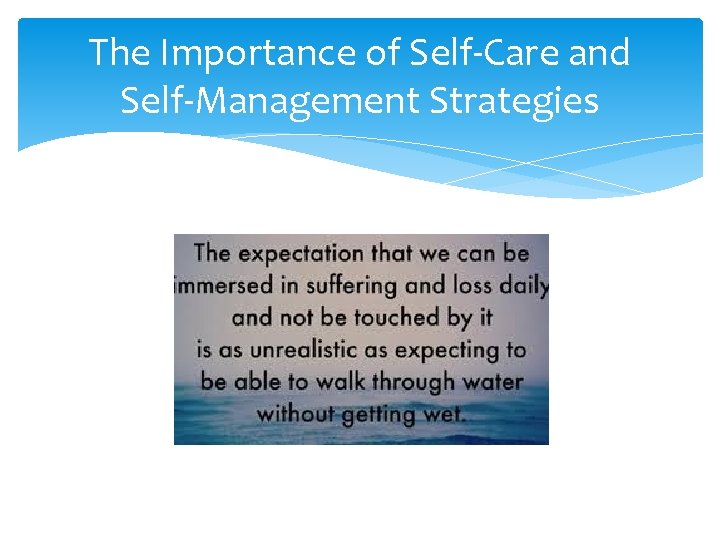 The Importance of Self-Care and Self-Management Strategies

The expectation that we can be immersed in suffering and loss daily and not be touched by it is as unrealistic as expecting to be able to walk through water without getting wet.